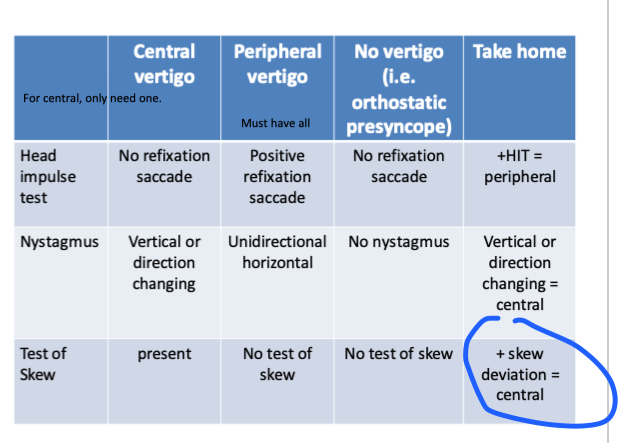 | For central, only need one. | Central vertigo | Peripheral vertigo Must have all | No vertigo (i.e. orthostatic presyncope) | Take home |
|---|---|---|---|---|
| Head impulse test | No refixation saccade | Positive refixation saccade | No refixation saccade | +HIT = peripheral |
| Nystagmus | Vertical or direction changing | Unidirectional horizontal | No nystagmus | Vertical or direction changing = central |
| Test of Skew | present | No test of skew | No test of skew | + skew deviation = central |